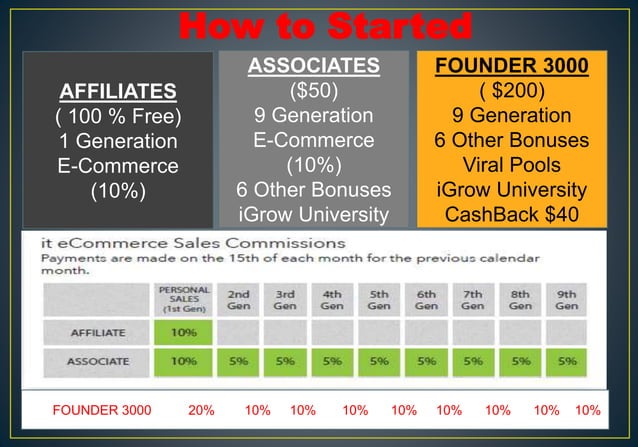 How to Started

AFFILIATES
( 100 % Free)
1 Generation
E-Commerce
(10%)

ASSOCIATES
($50)
9 Generation
E-Commerce
(10%)
6 Other Bonuses
iGrow University

FOUNDER 3000
( $200)
9 Generation
6 Other Bonuses
Viral Pools
iGrow University
CashBack $40

it eCommerce Sales Commissions
Payments are made on the 15th of each month for the previous calendar month.

| | PERSONAL SALES (1st Gen) | 2nd Gen | 3rd Gen | 4th Gen | 5th Gen | 6th Gen | 7th Gen | 8th Gen | 9th Gen |
|---|---|---|---|---|---|---|---|---|---|
| AFFILIATE | 10% | | | | | | | | |
| ASSOCIATE | 10% | 5% | 5% | 5% | 5% | 5% | 5% | 5% | 5% |
| FOUNDER 3000 | 20% | 10% | 10% | 10% | 10% | 10% | 10% | 10% | 10% |